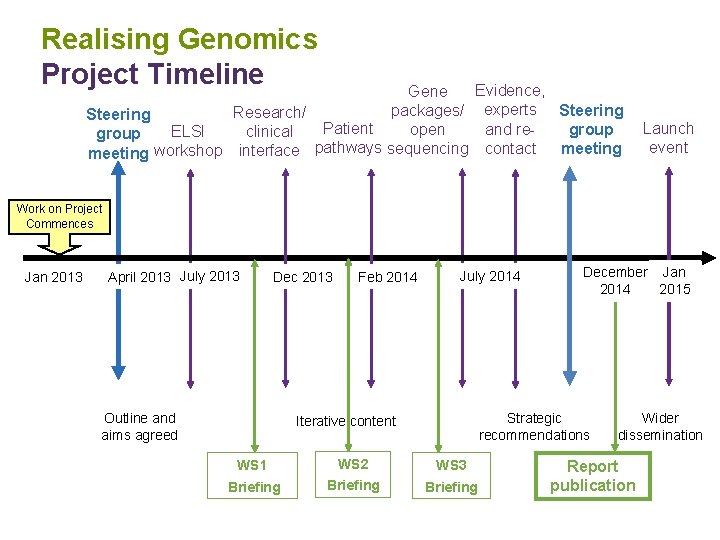 Realising Genomics
Project Timeline

Steering group meeting

ELSI workshop

Research/ clinical interface

Patient pathways

Gene packages/ open sequencing

Evidence, experts and re-contact

Steering group meeting

Launch event

Work on Project Commences

Jan 2013

April 2013

July 2013

Dec 2013

Feb 2014

July 2014

December 2014

Jan 2015

Outline and aims agreed

Iterative content

Strategic recommendations

Wider dissemination

WS1 Briefing

WS2 Briefing

WS3 Briefing

Report publication